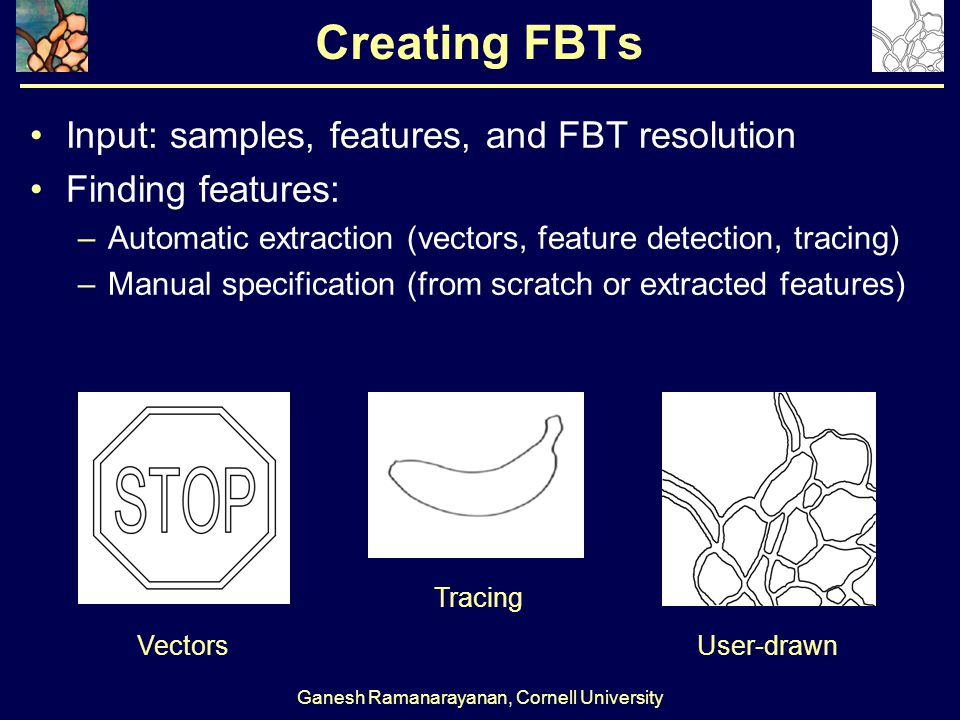 Creating FBTs

• Input: samples, features, and FBT resolution
• Finding features:
– Automatic extraction (vectors, feature detection, tracing)
– Manual specification (from scratch or extracted features)

STOP

Vectors

Tracing

User-drawn

Ganesh Ramanarayanan, Cornell University